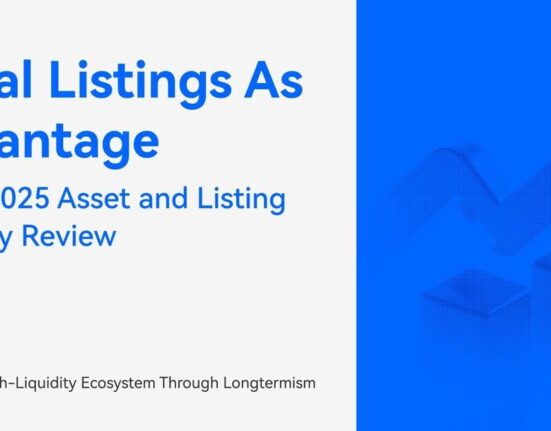 al Listings As
antage
025 Asset and Listing
y Review

h-Liquidity Ecosystem Through Longtermism